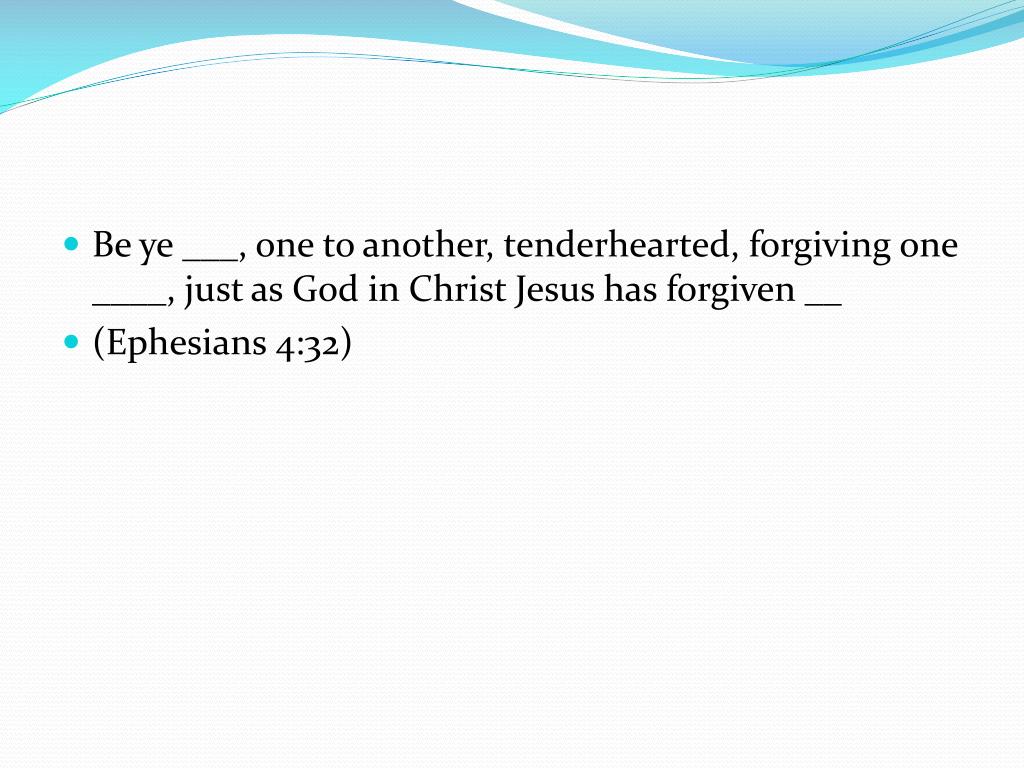 - Be ye ___, one to another, tenderhearted, forgiving one ____, just as God in Christ Jesus has forgiven __
- (Ephesians 4:32)